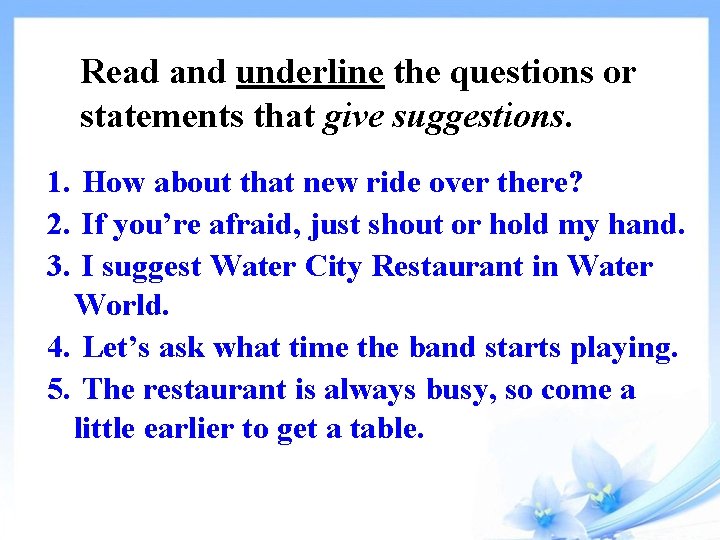 Read and underline the questions or statements that give suggestions.

1. How about that new ride over there?
2. If you're afraid, just shout or hold my hand.
3. I suggest Water City Restaurant in Water World.
4. Let's ask what time the band starts playing.
5. The restaurant is always busy, so come a little earlier to get a table.